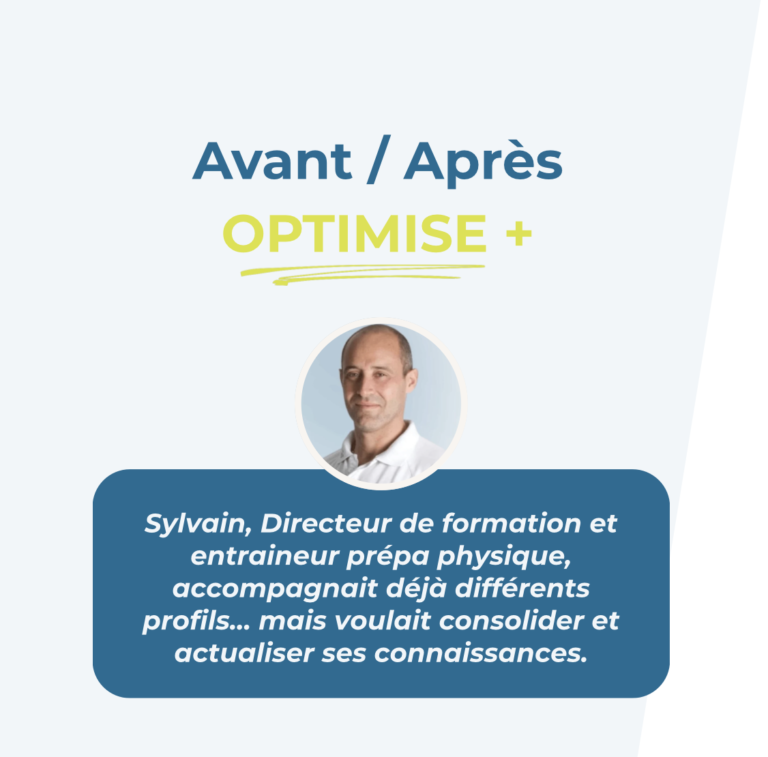 Avant / Après
OPTIMISE +

Sylvain, Directeur de formation et entraineur prépa physique, accompagnait déjà différents profils... mais voulait consolider et actualiser ses connaissances.